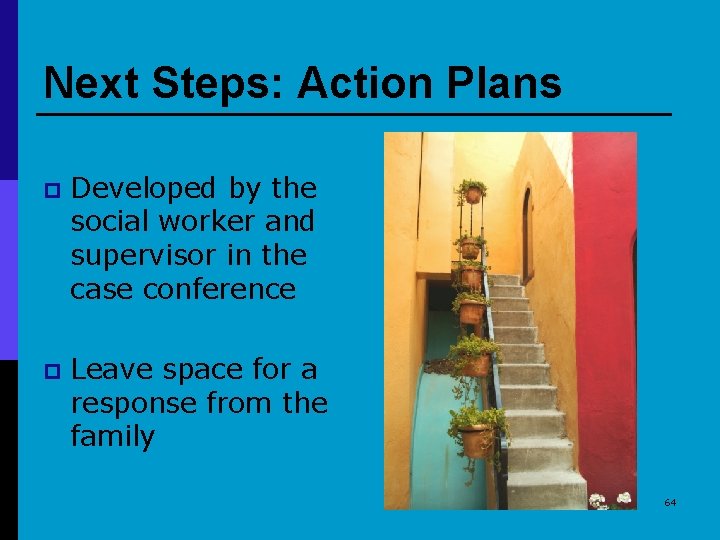 Next Steps: Action Plans

- Developed by the social worker and supervisor in the case conference

- Leave space for a response from the family

64